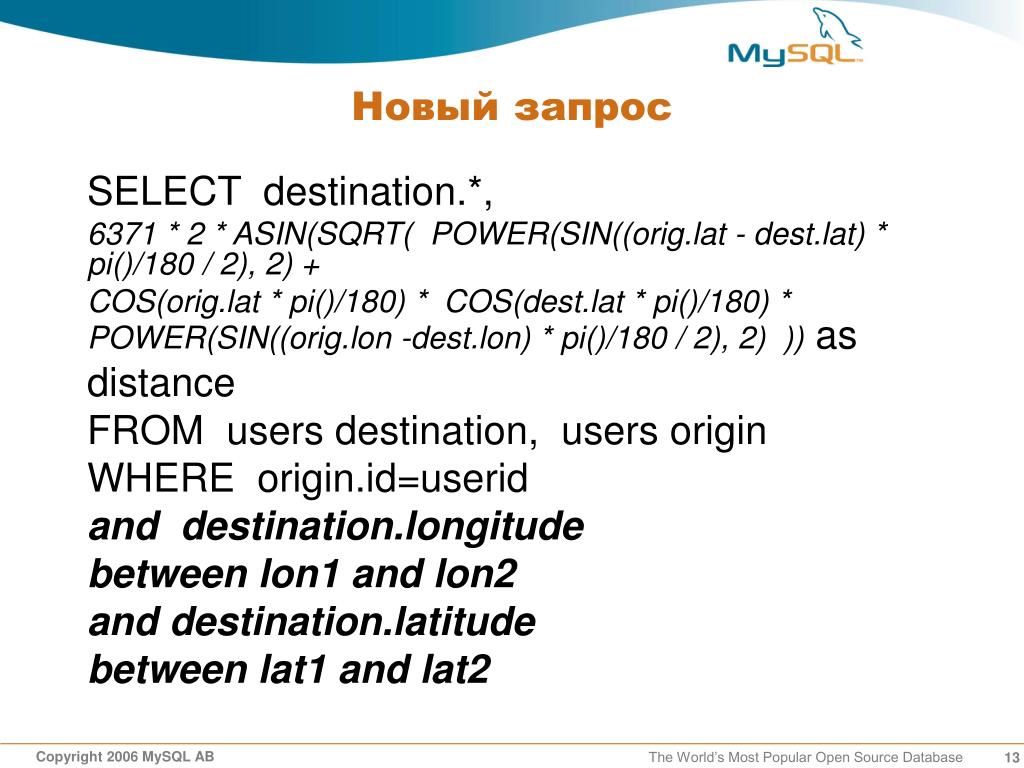 MySQL

Новый запрос

SELECT destination.*,
6371 * 2 * ASIN(SQRT( POWER(SIN((orig.lat - dest.lat) * pi()/180 / 2), 2) +
COS(orig.lat * pi()/180) * COS(dest.lat * pi()/180) * POWER(SIN((orig.lon -dest.lon) * pi()/180 / 2), 2) )) as distance
FROM users destination, users origin
WHERE origin.id=userid
and destination.longitude
between lon1 and lon2
and destination.latitude
between lat1 and lat2

Copyright 2006 MySQL AB

The World's Most Popular Open Source Database

13